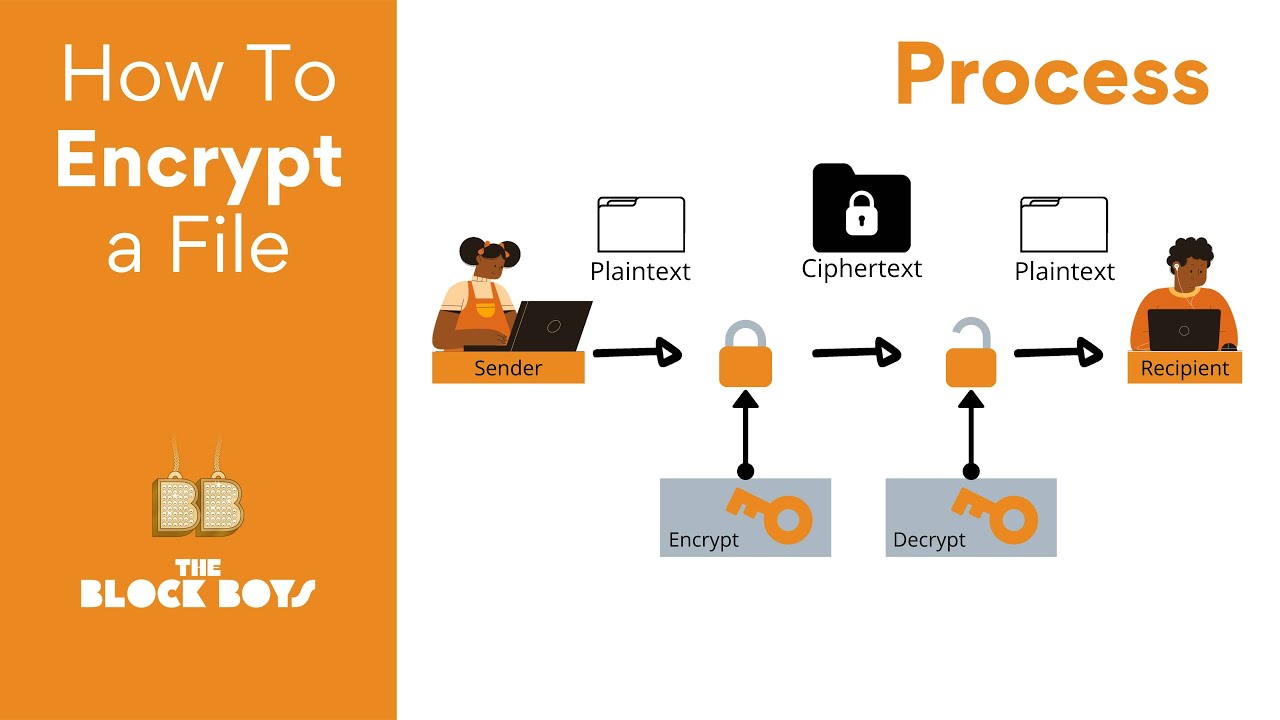 How To
Encrypt
a File

BB
THE
BLOCK BOYS

Process

Plaintext
Ciphertext
Plaintext

Sender
Recipient

Encrypt
Decrypt